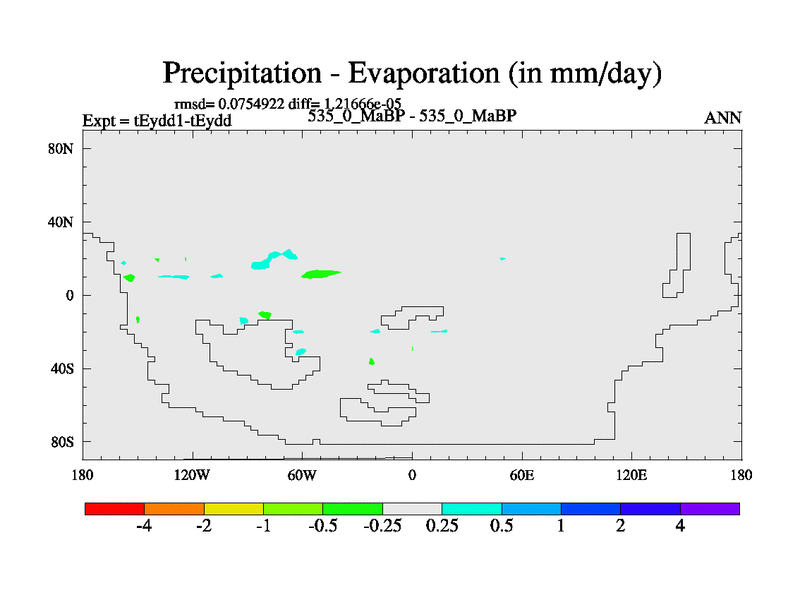 Precipitation - Evaporation (in mm/day)

rmsd= 0.0754922 diff= 1.21666e-05

Expt = tEydd1-tEydd

535_0_MaBP - 535_0_MaBP

ANN

80N
40N
0
40S
80S

180
120W
60W
0
60E
120E
180

-4
-2
-1
-0.5
-0.25
0.25
0.5
1
2
4